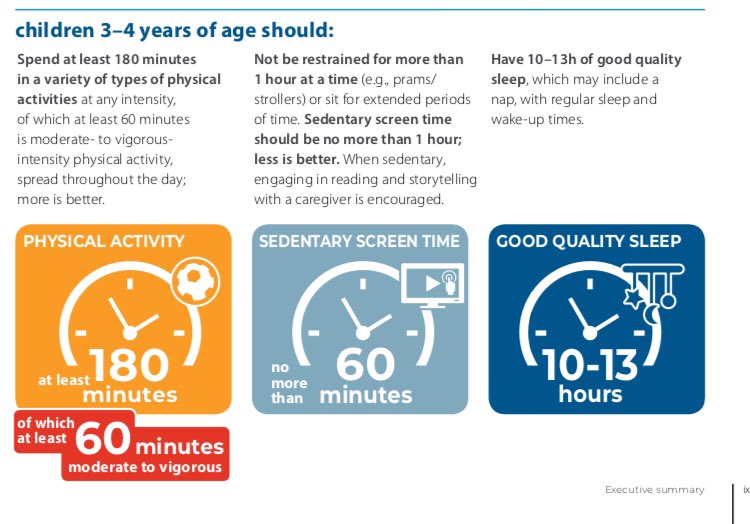 children 3–4 years of age should:

Spend at least 180 minutes in a variety of types of physical activities at any intensity, of which at least 60 minutes is moderate- to vigorous-intensity physical activity, spread throughout the day; more is better.

Not be restrained for more than 1 hour at a time (e.g., prams/strollers) or sit for extended periods of time. Sedentary screen time should be no more than 1 hour; less is better. When sedentary, engaging in reading and storytelling with a caregiver is encouraged.

Have 10–13h of good quality sleep, which may include a nap, with regular sleep and wake-up times.

PHYSICAL ACTIVITY

at least 180 minutes

of which at least 60 minutes moderate to vigorous

SEDENTARY SCREEN TIME

no more than 60 minutes

GOOD QUALITY SLEEP

10-13 hours

Executive summary

ix